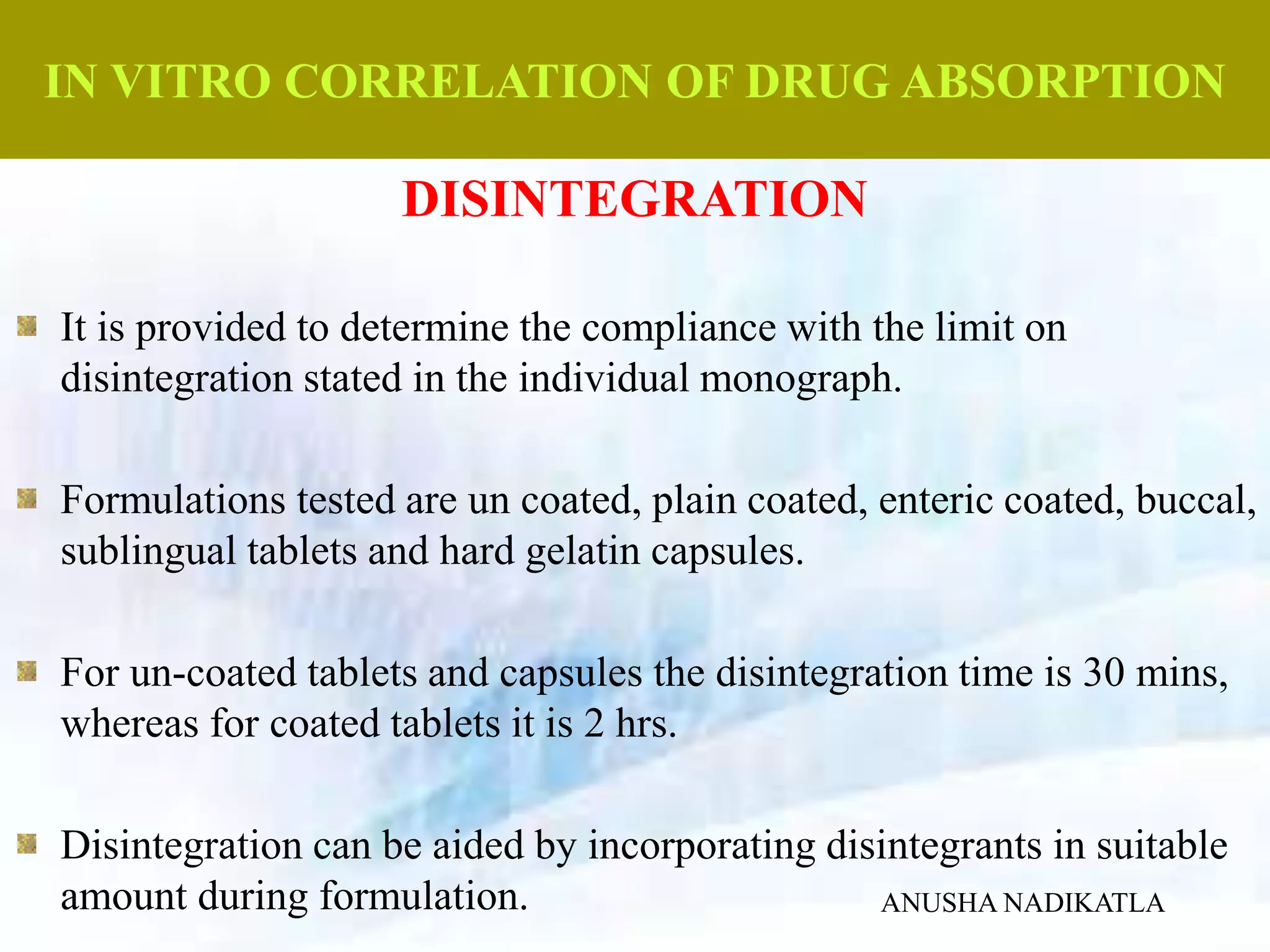 IN VITRO CORRELATION OF DRUG ABSORPTION

DISINTEGRATION

It is provided to determine the compliance with the limit on disintegration stated in the individual monograph.

Formulations tested are un coated, plain coated, enteric coated, buccal, sublingual tablets and hard gelatin capsules.

For un-coated tablets and capsules the disintegration time is 30 mins, whereas for coated tablets it is 2 hrs.

Disintegration can be aided by incorporating disintegrants in suitable amount during formulation.

ANUSHA NADIKATLA